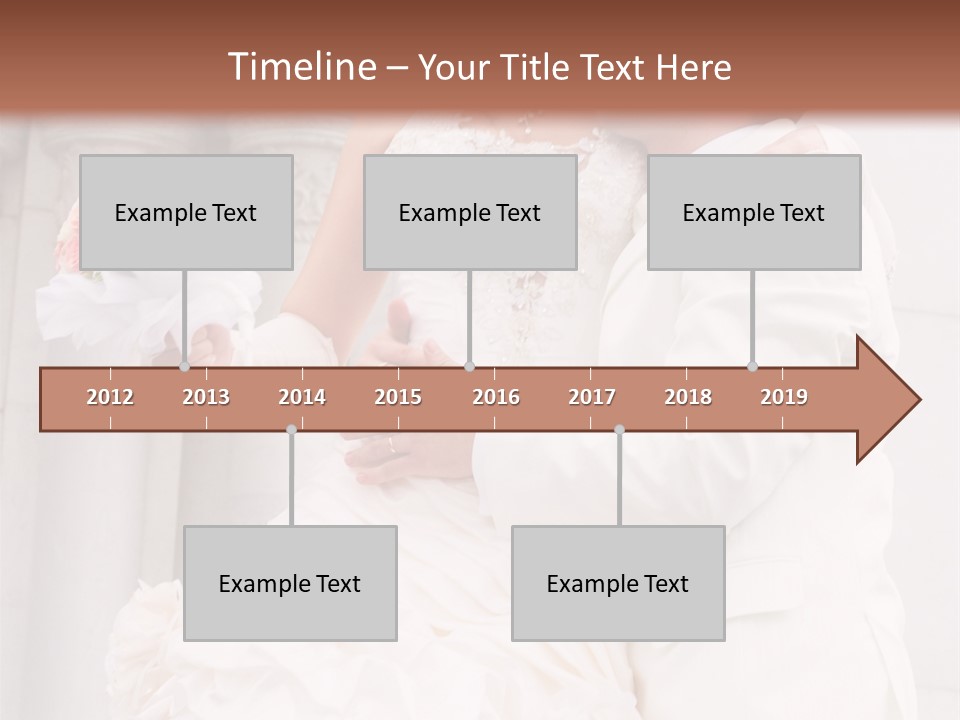 Timeline – Your Title Text Here

Example Text

Example Text

Example Text

2012 2013 2014 2015 2016 2017 2018 2019

Example Text

Example Text